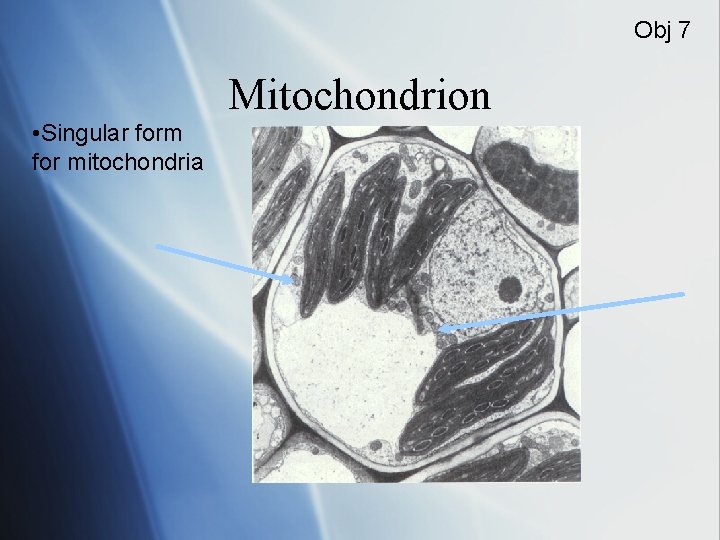 Obj 7

Mitochondrion

•Singular form for mitochondria